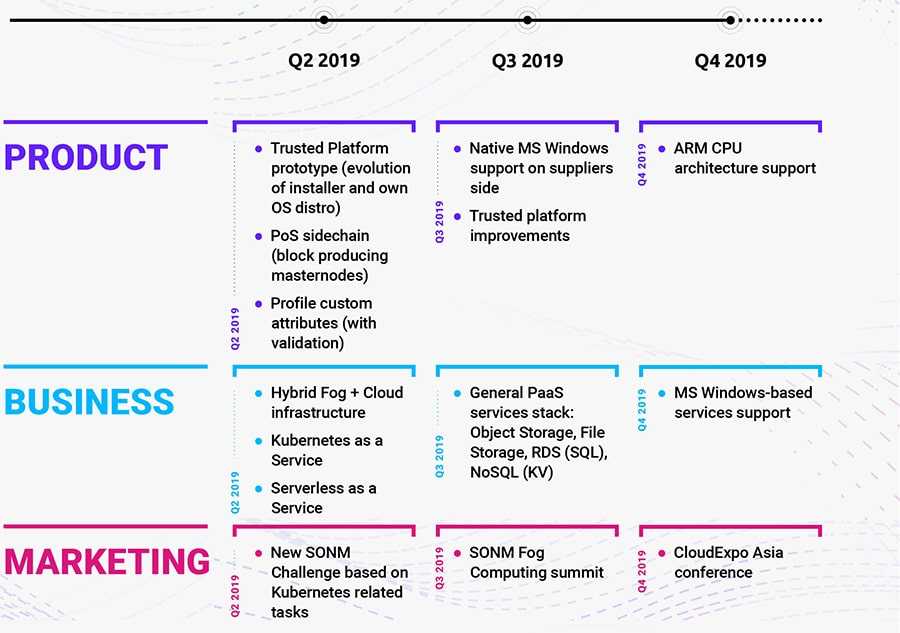 Q2 2019
Q3 2019
Q4 2019

PRODUCT

Q2 2019
- Trusted Platform prototype (evolution of installer and own OS distro)
- PoS sidechain (block producing masternodes)
- Profile custom attributes (with validation)

Q3 2019
- Native MS Windows support on suppliers side
- Trusted platform improvements

Q4 2019
- ARM CPU architecture support

BUSINESS

Q2 2019
- Hybrid Fog + Cloud infrastructure
- Kubernetes as a Service
- Serverless as a Service

Q3 2019
- General PaaS services stack: Object Storage, File Storage, RDS (SQL), NoSQL (KV)

Q4 2019
- MS Windows-based services support

MARKETING

Q2 2019
- New SONM Challenge based on Kubernetes related tasks

Q3 2019
- SONM Fog Computing summit

Q4 2019
- CloudExpo Asia conference